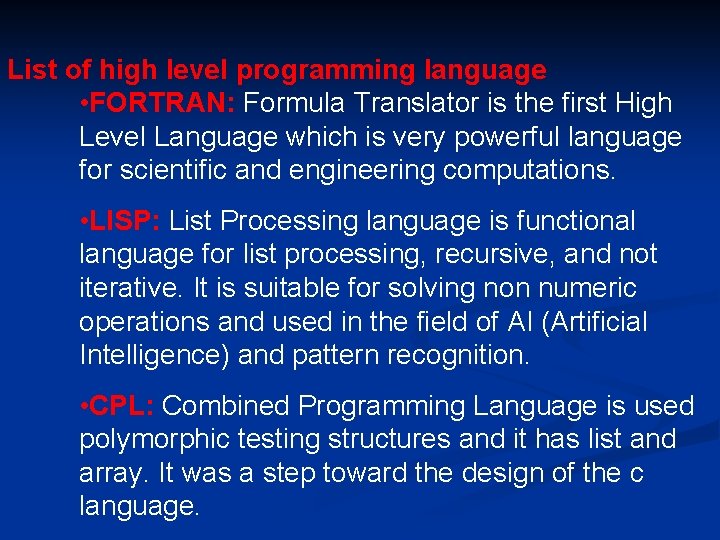 List of high level programming language

•FORTRAN: Formula Translator is the first High Level Language which is very powerful language for scientific and engineering computations.

•LISP: List Processing language is functional language for list processing, recursive, and not iterative. It is suitable for solving non numeric operations and used in the field of AI (Artificial Intelligence) and pattern recognition.

•CPL: Combined Programming Language is used polymorphic testing structures and it has list and array. It was a step toward the design of the c language.